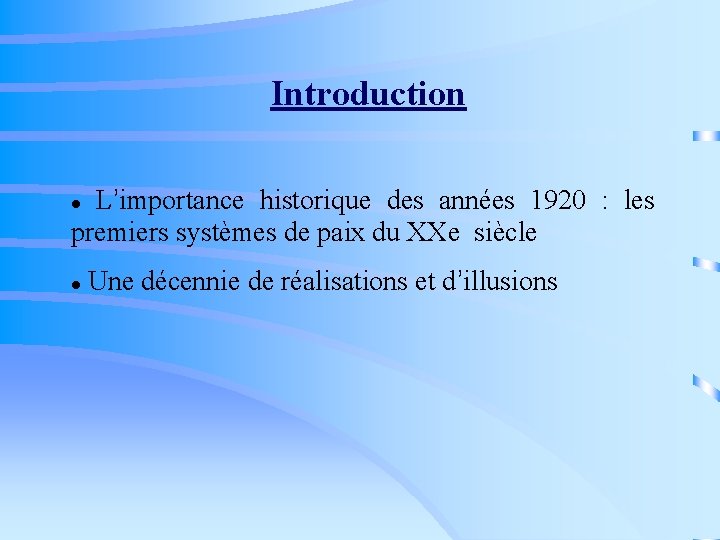 Introduction

• L'importance historique des années 1920 : les premiers systèmes de paix du XXe siècle

• Une décennie de réalisations et d'illusions